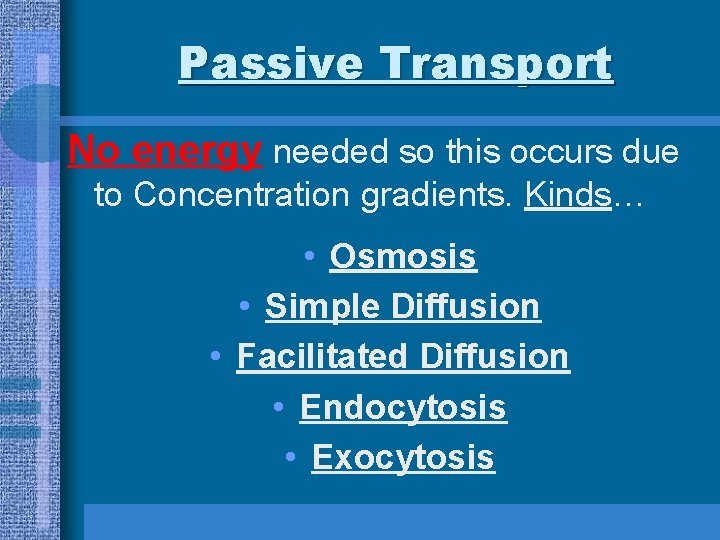 Passive Transport

No energy needed so this occurs due to Concentration gradients. Kinds…

• Osmosis
• Simple Diffusion
• Facilitated Diffusion
• Endocytosis
• Exocytosis